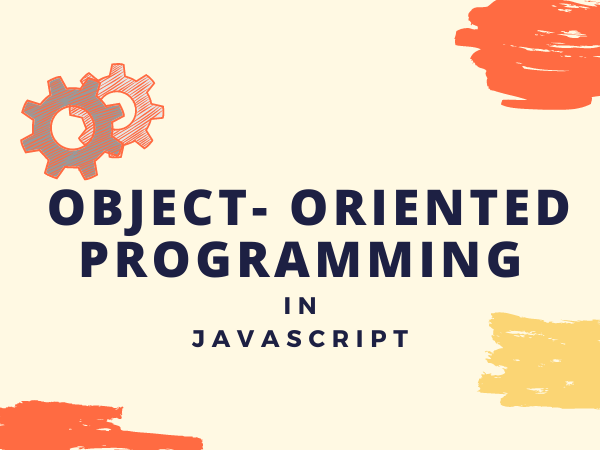 OBJECT- ORIENTED PROGRAMMING

IN

JAVASCRIPT